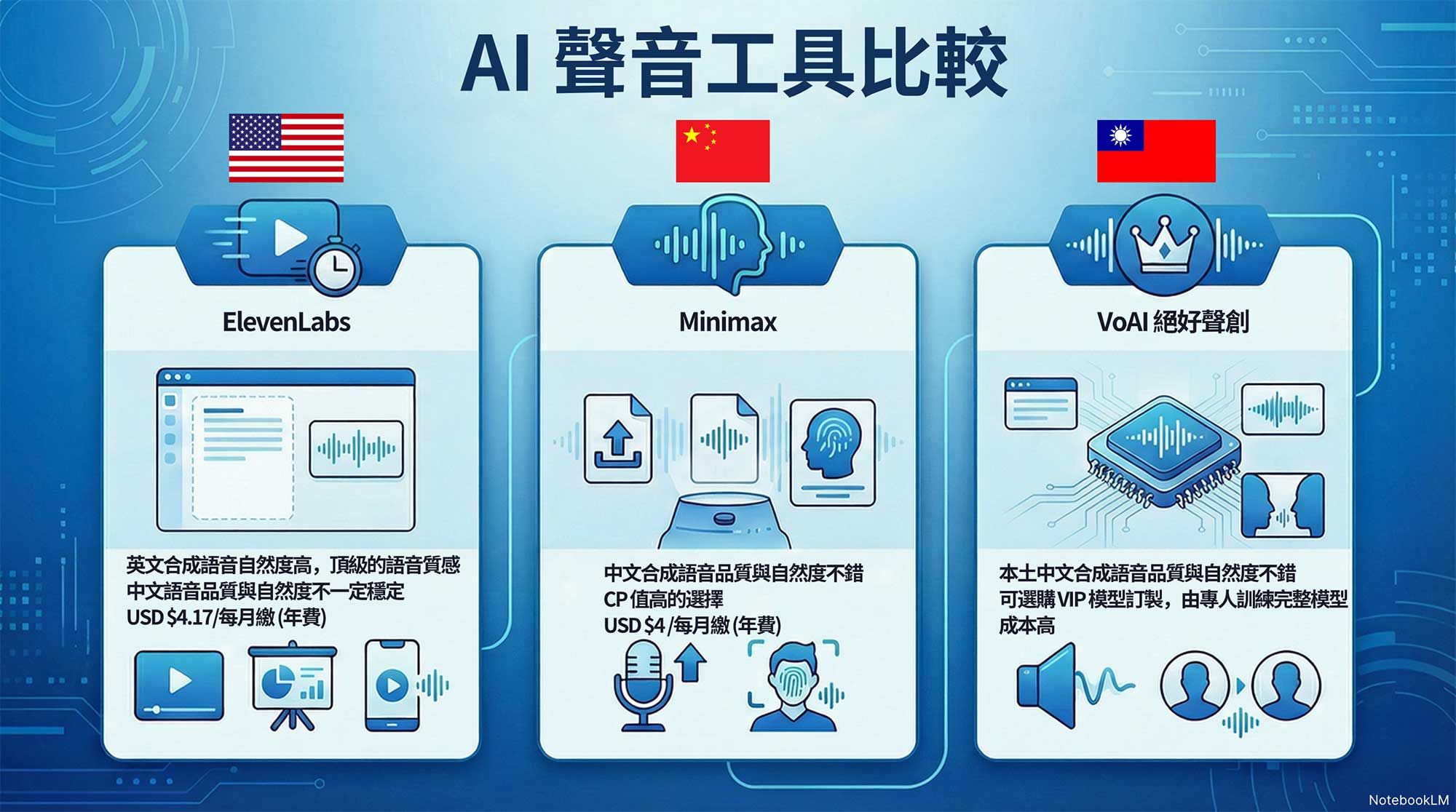 AI 聲音工具比較

ElevenLabs

英文合成語音自然度高，頂級的語音質感
中文語音品質與自然度不一定穩定
USD $4.17/每月繳 (年費)

Minimax

中文合成語音品質與自然度不錯
CP 值高的選擇
USD $4 /每月繳 (年費)

VoAI 絕好聲創

本土中文合成語音品質與自然度不錯
可選購 VIP 模型訂製，由專人訓練完整模型
成本高

NotebookLM